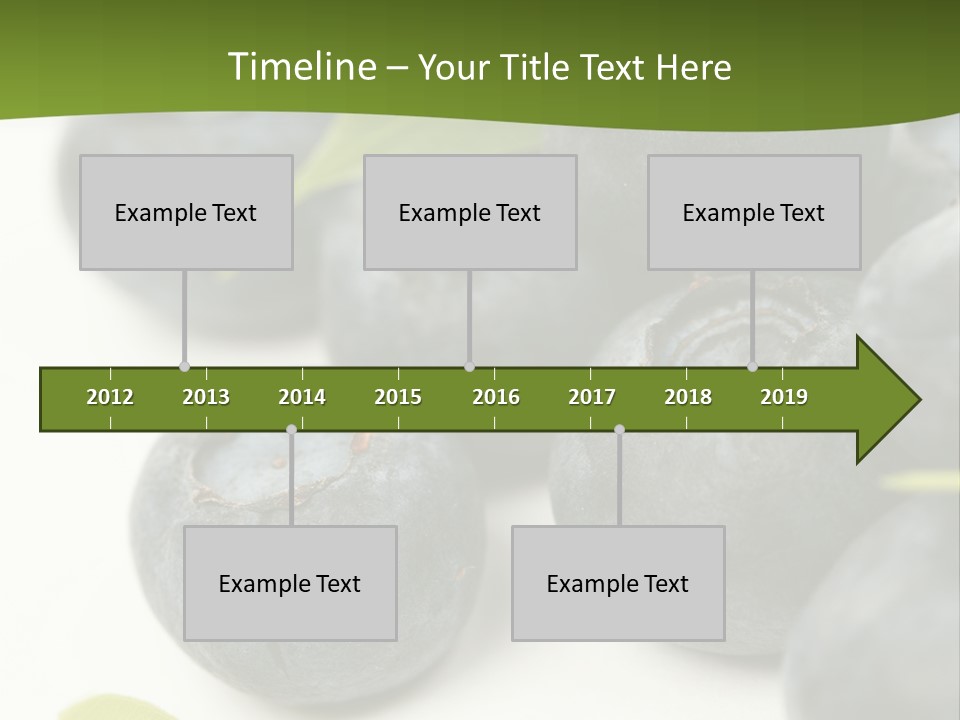 Timeline – Your Title Text Here

Example Text

Example Text

Example Text

2012 2013 2014 2015 2016 2017 2018 2019

Example Text

Example Text